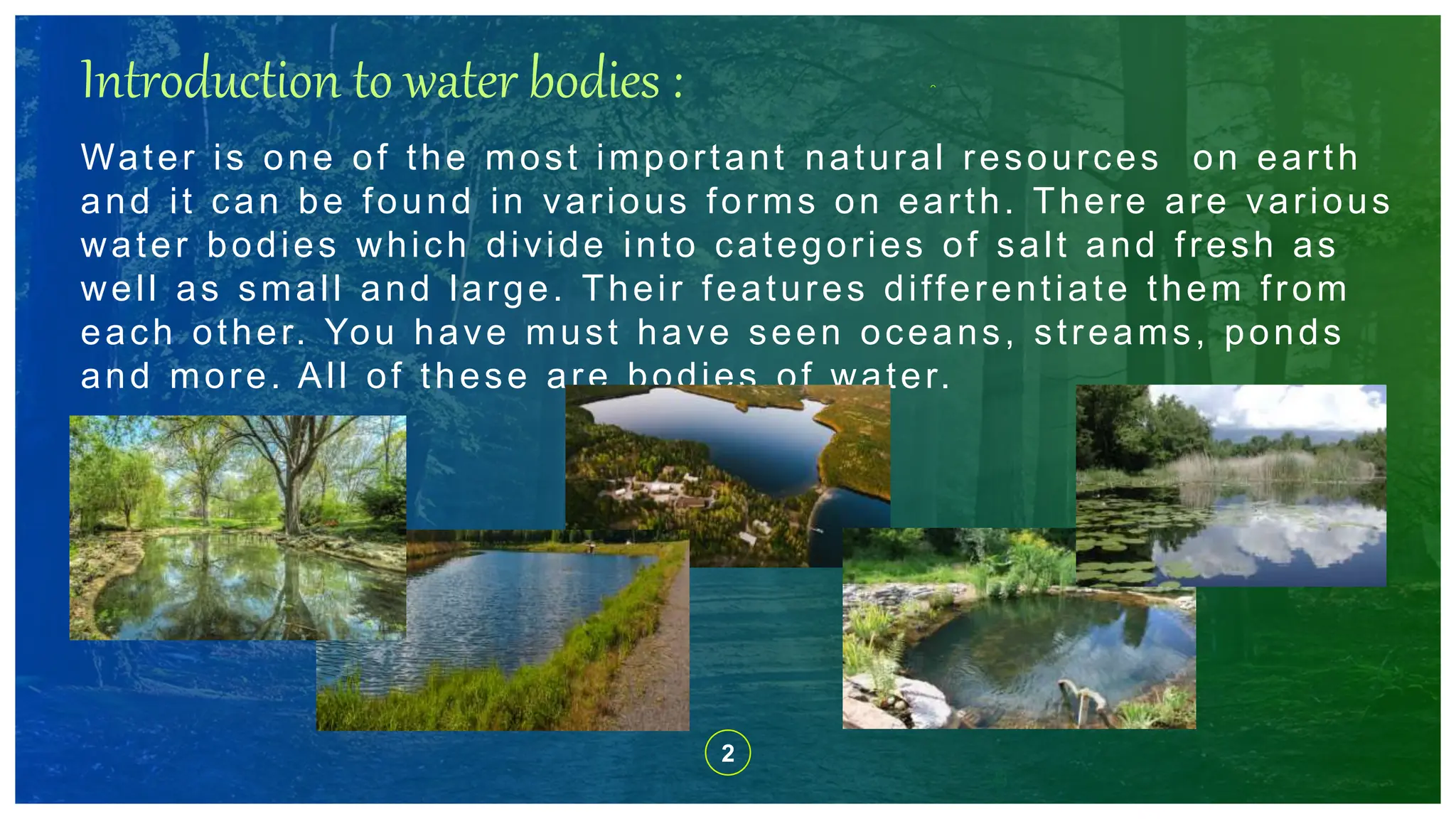 Introduction to water bodies :

Water is one of the most important natural resources on earth and it can be found in various forms on earth. There are various water bodies which divide into categories of salt and fresh as well as small and large. Their features differentiate them from each other. You have must have seen oceans, streams, ponds and more. All of these are bodies of water.

2